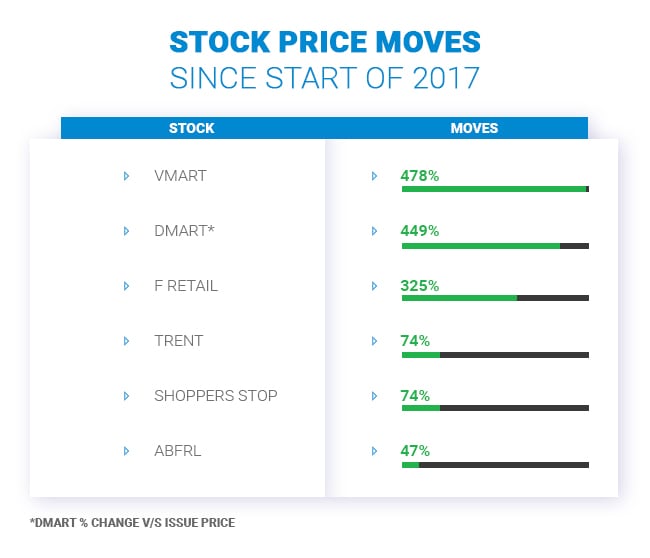 STOCK PRICE MOVES
SINCE START OF 2017

| STOCK | MOVES |
|---|---|
| VMART | 478% |
| DMART* | 449% |
| F RETAIL | 325% |
| TRENT | 74% |
| SHOPPERS STOP | 74% |
| ABFRL | 47% |

*DMART % CHANGE V/S ISSUE PRICE